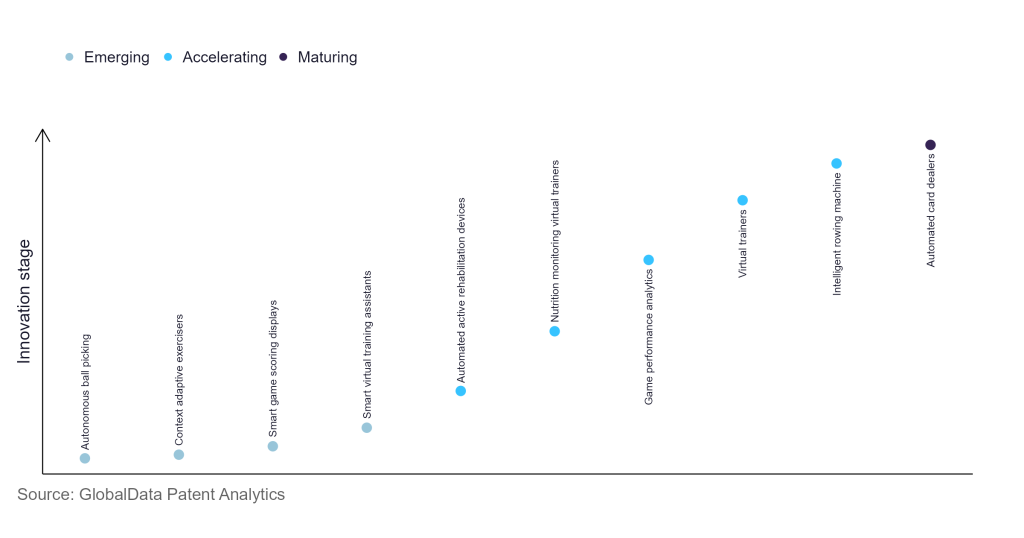 Emerging Accelerating Maturing

Innovation stage

Autonomous ball picking

Context adaptive exercisers

Smart game scoring displays

Smart virtual training assistants

Automated active rehabilitation devices

Nutrition monitoring virtual trainers

Game performance analytics

Virtual trainers

Intelligent rowing machine

Automated card dealers

Source: GlobalData Patent Analytics